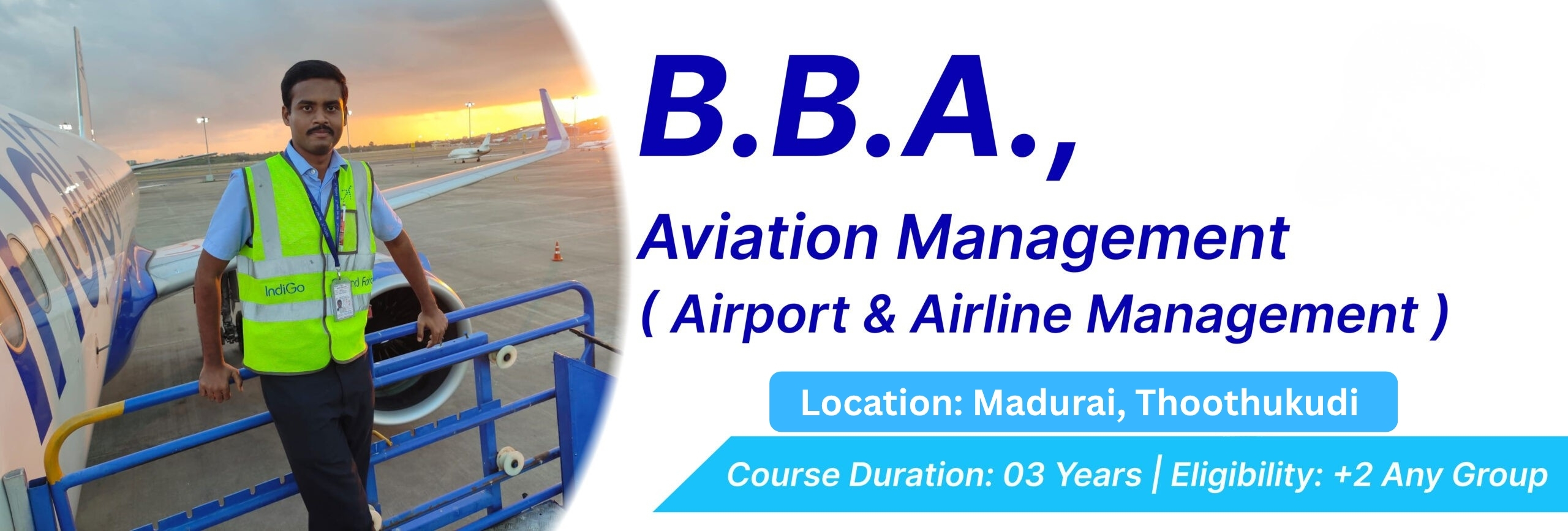 IndiGo

B.B.A.,

Aviation Management

( Airport & Airline Management )

Location: Madurai, Thoothukudi

Course Duration: 03 Years | Eligibility: +2 Any Group